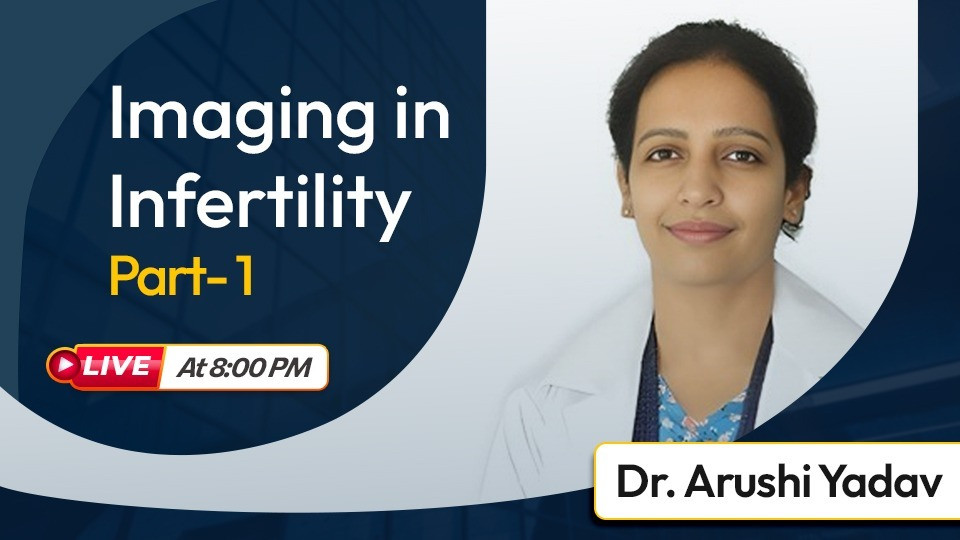 Imaging in Infertility
Part-1

LIVE At 8:00 PM

Dr. Arushi Yadav